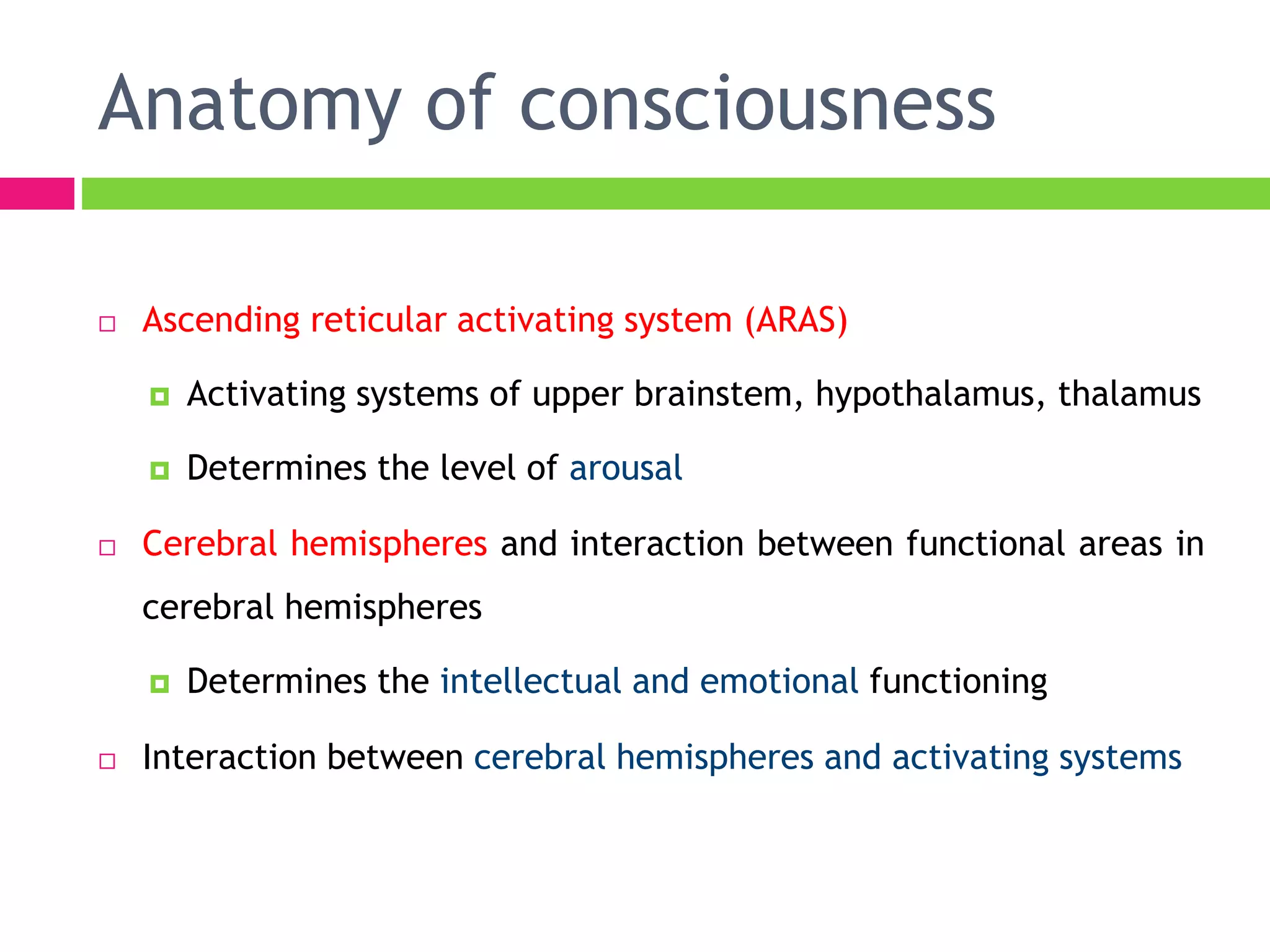 Anatomy of consciousness

Ascending reticular activating system (ARAS)

Activating systems of upper brainstem, hypothalamus, thalamus

Determines the level of arousal

Cerebral hemispheres and interaction between functional areas in cerebral hemispheres

Determines the intellectual and emotional functioning

Interaction between cerebral hemispheres and activating systems